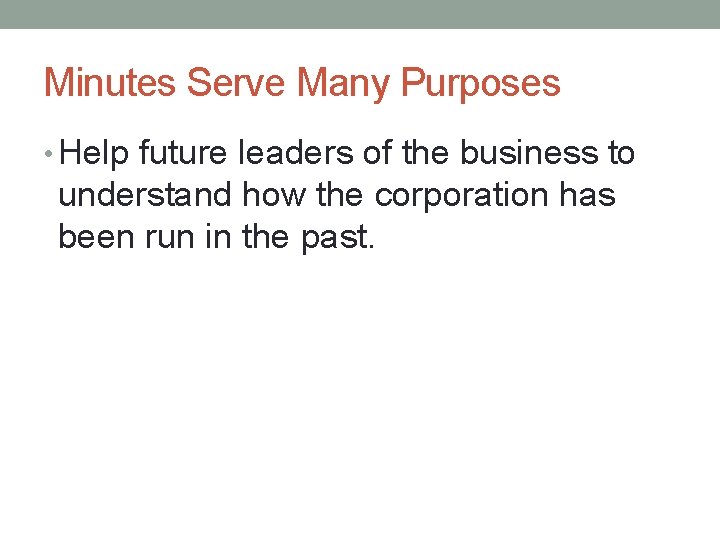 Minutes Serve Many Purposes

• Help future leaders of the business to understand how the corporation has been run in the past.